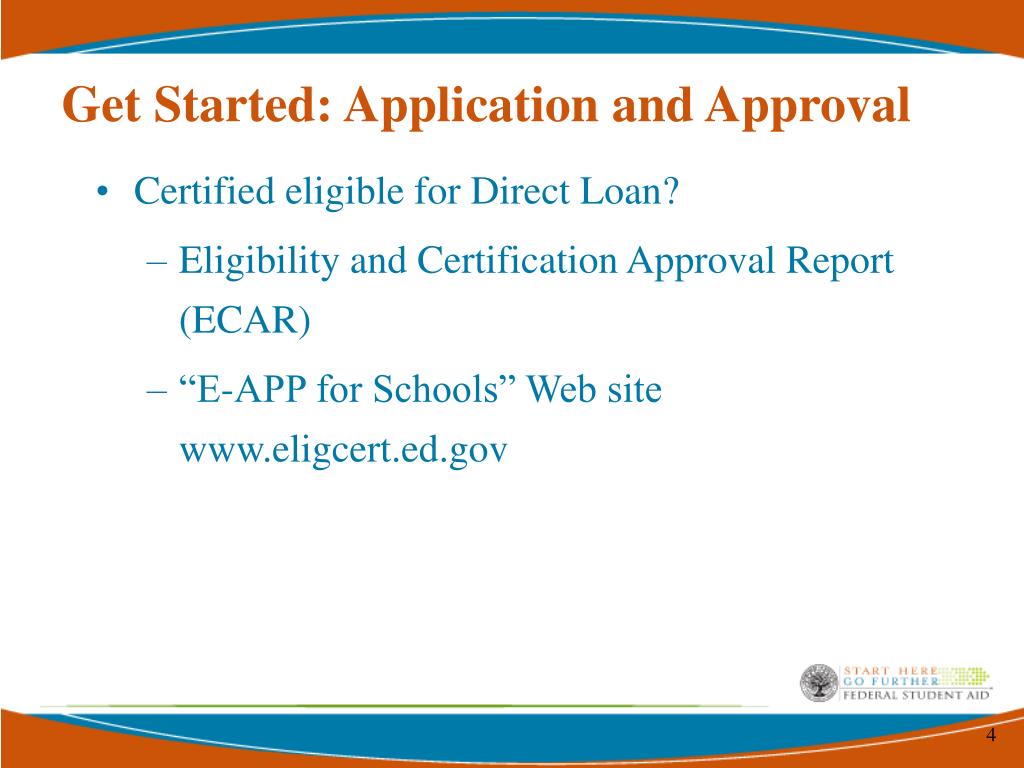 Get Started: Application and Approval

• Certified eligible for Direct Loan?

– Eligibility and Certification Approval Report (ECAR)

– “E-APP for Schools” Web site www.eligcert.ed.gov

START HERE
GO FURTHER
FEDERAL STUDENT AID

4